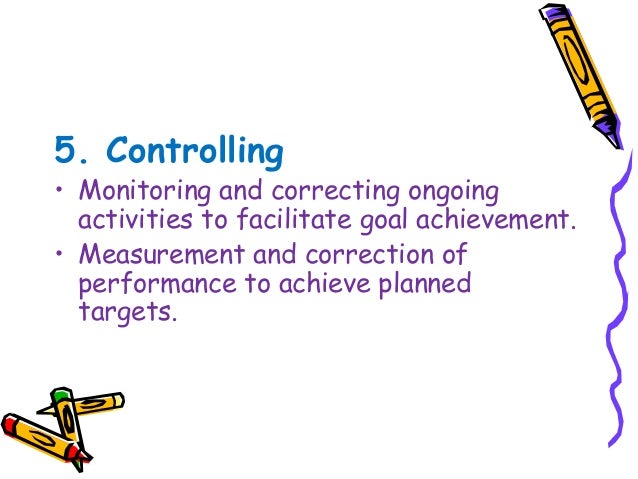 5. Controlling

• Monitoring and correcting ongoing activities to facilitate goal achievement.
• Measurement and correction of performance to achieve planned targets.